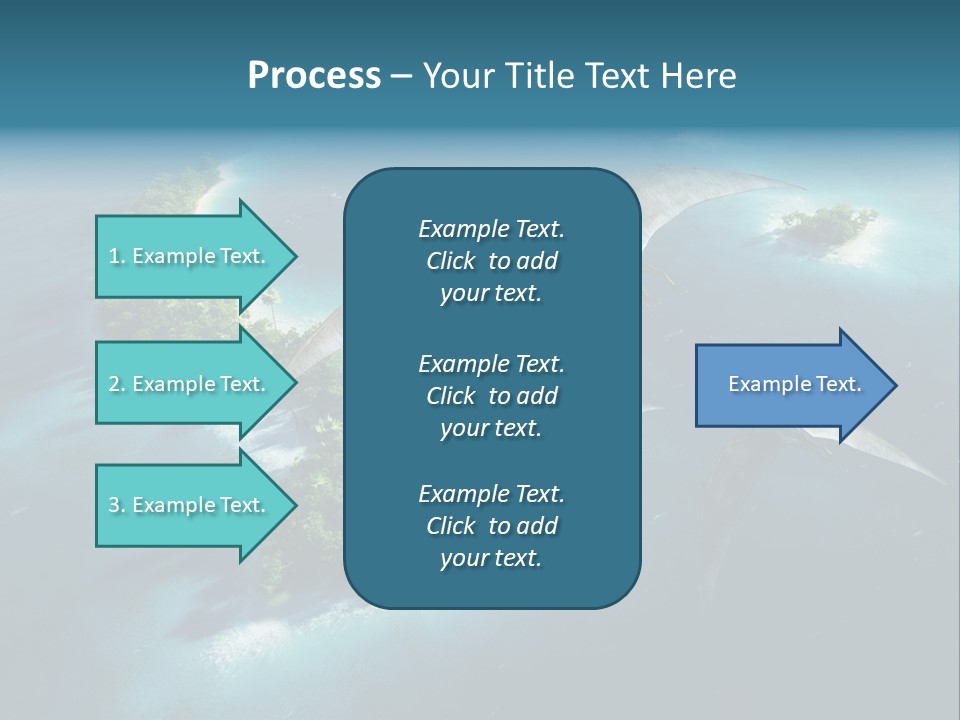 Process – Your Title Text Here

1. Example Text.

2. Example Text.

3. Example Text.

Example Text. Click to add your text.

Example Text. Click to add your text.

Example Text. Click to add your text.

Example Text.